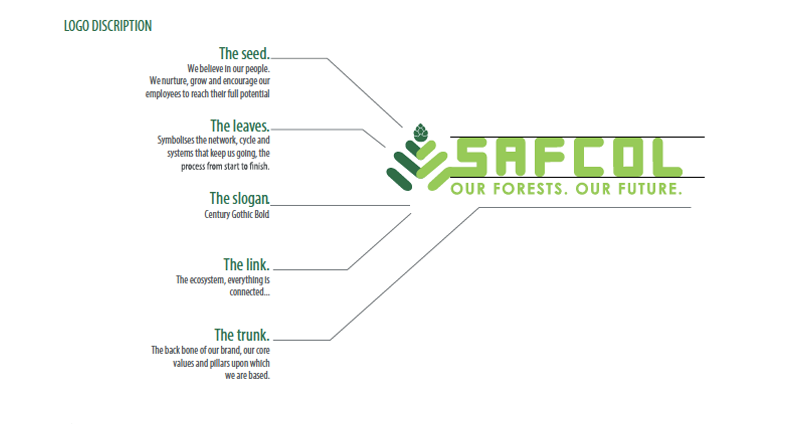 LOGO DISCRIPTION

The seed.
We believe in our people. We nurture, grow and encourage our employees to reach their full potential

The leaves.
Symbolises the network, cycle and systems that keep us going, the process from start to finish.

The slogan.
Century Gothic Bold

The link.
The ecosystem, everything is connected...

The trunk.
The back bone of our brand, our core values and pillars upon which we are based.

SAFCOL
OUR FORESTS. OUR FUTURE.